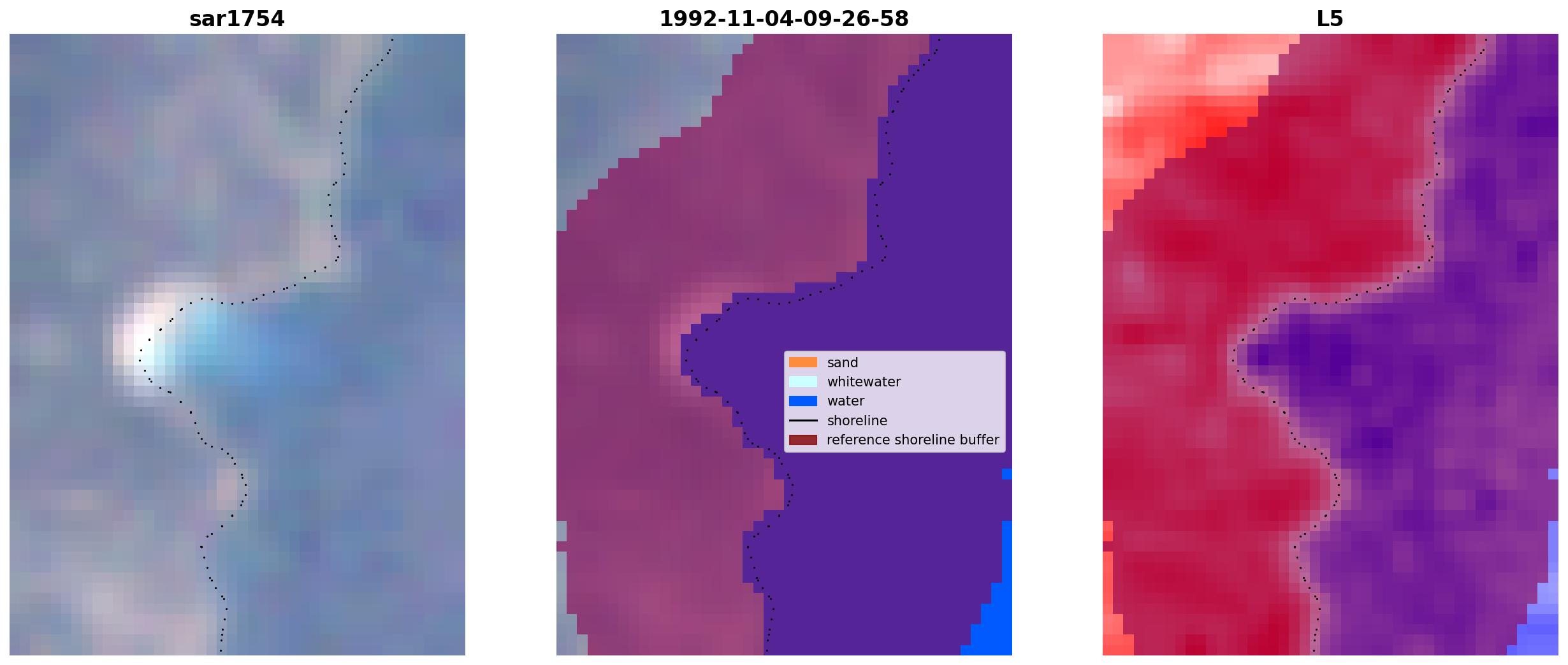 sar1754

1992-11-04-09-26-58

sand
whitewater
water
shoreline
reference shoreline buffer

L5